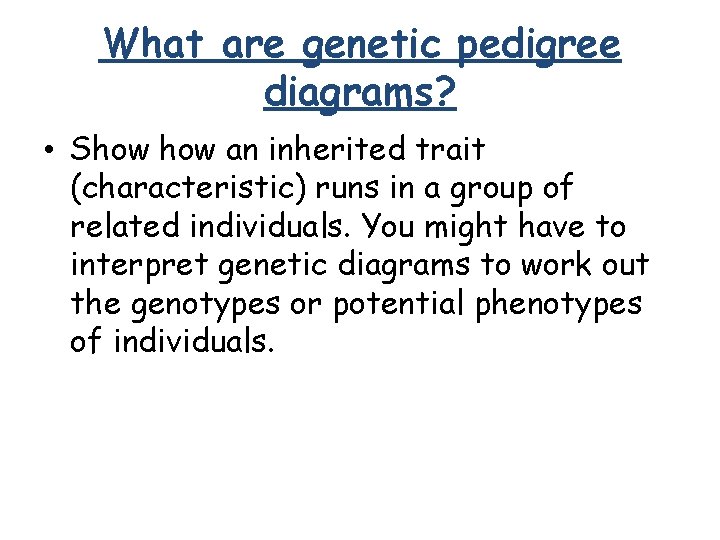 What are genetic pedigree diagrams?

• Show how an inherited trait (characteristic) runs in a group of related individuals. You might have to interpret genetic diagrams to work out the genotypes or potential phenotypes of individuals.